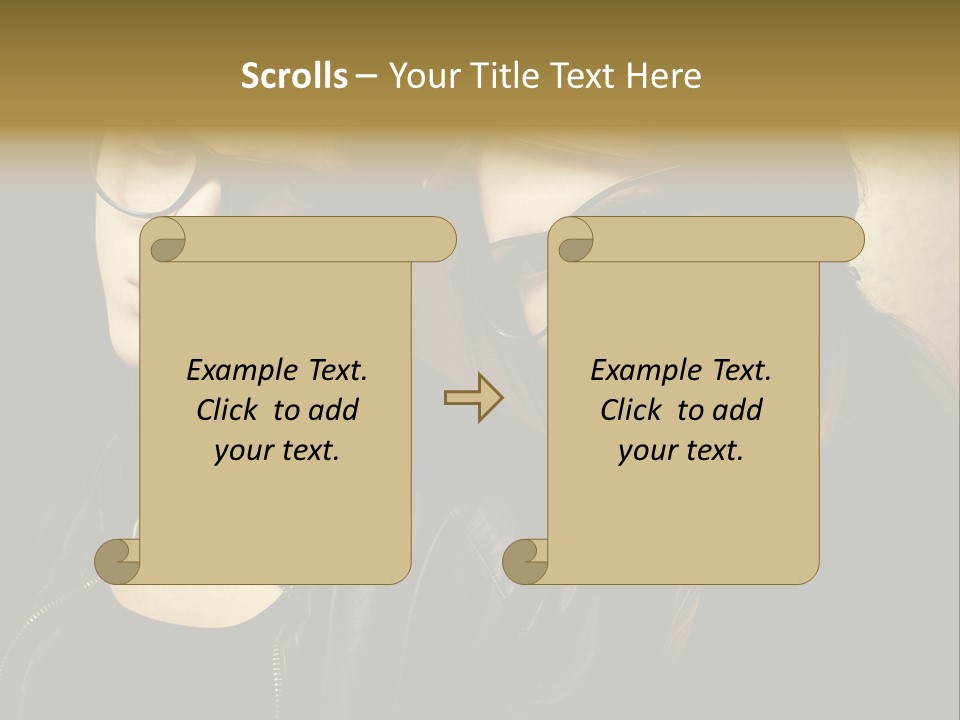 Scrolls – Your Title Text Here

Example Text. Click to add your text.

Example Text. Click to add your text.